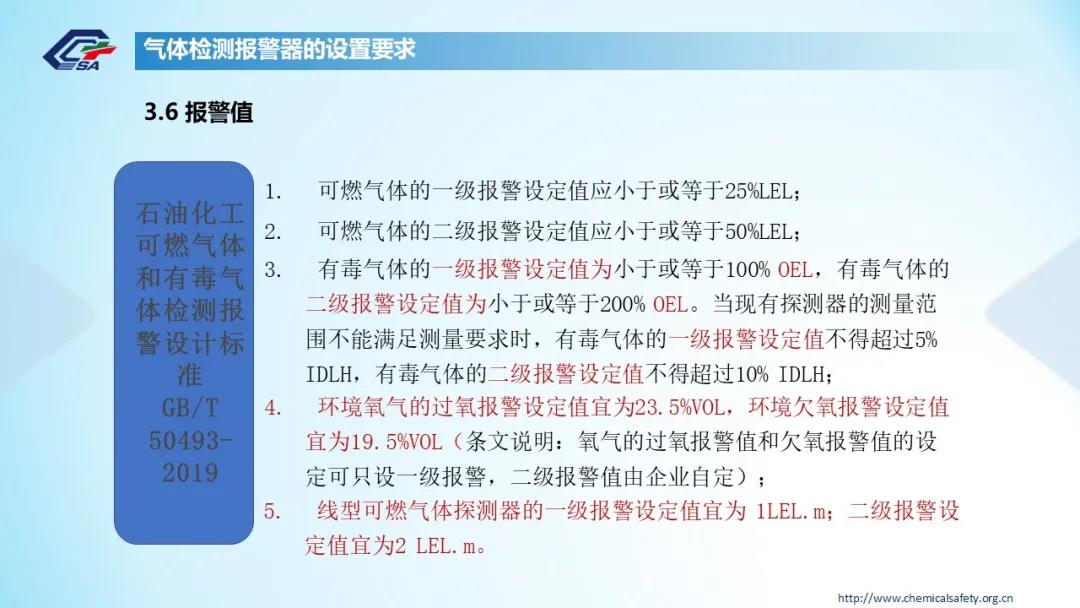 CSA

气体检测报警器的设置要求

3.6 报警值

石油化工可燃气体和有毒气体检测报警设计标准 GB/T 50493-2019

1. 可燃气体的一级报警设定值应小于或等于25%LEL；

2. 可燃气体的二级报警设定值应小于或等于50%LEL；

3. 有毒气体的一级报警设定值为小于或等于100% OEL，有毒气体的二级报警设定值为小于或等于200% OEL。当现有探测器的测量范围不能满足测量要求时，有毒气体的一级报警设定值不得超过5% IDLH，有毒气体的二级报警设定值不得超过10% IDLH；

4. 环境氧气的过氧报警设定值宜为23.5%VOL，环境欠氧报警设定值宜为19.5%VOL（条文说明：氧气的过氧报警值和欠氧报警值的设定可只设一级报警，二级报警值由企业自定）；

5. 线型可燃气体探测器的一级报警设定值宜为 1LEL.m；二级报警设定值宜为2 LEL.m。

http://www.chemicalsafety.org.cn